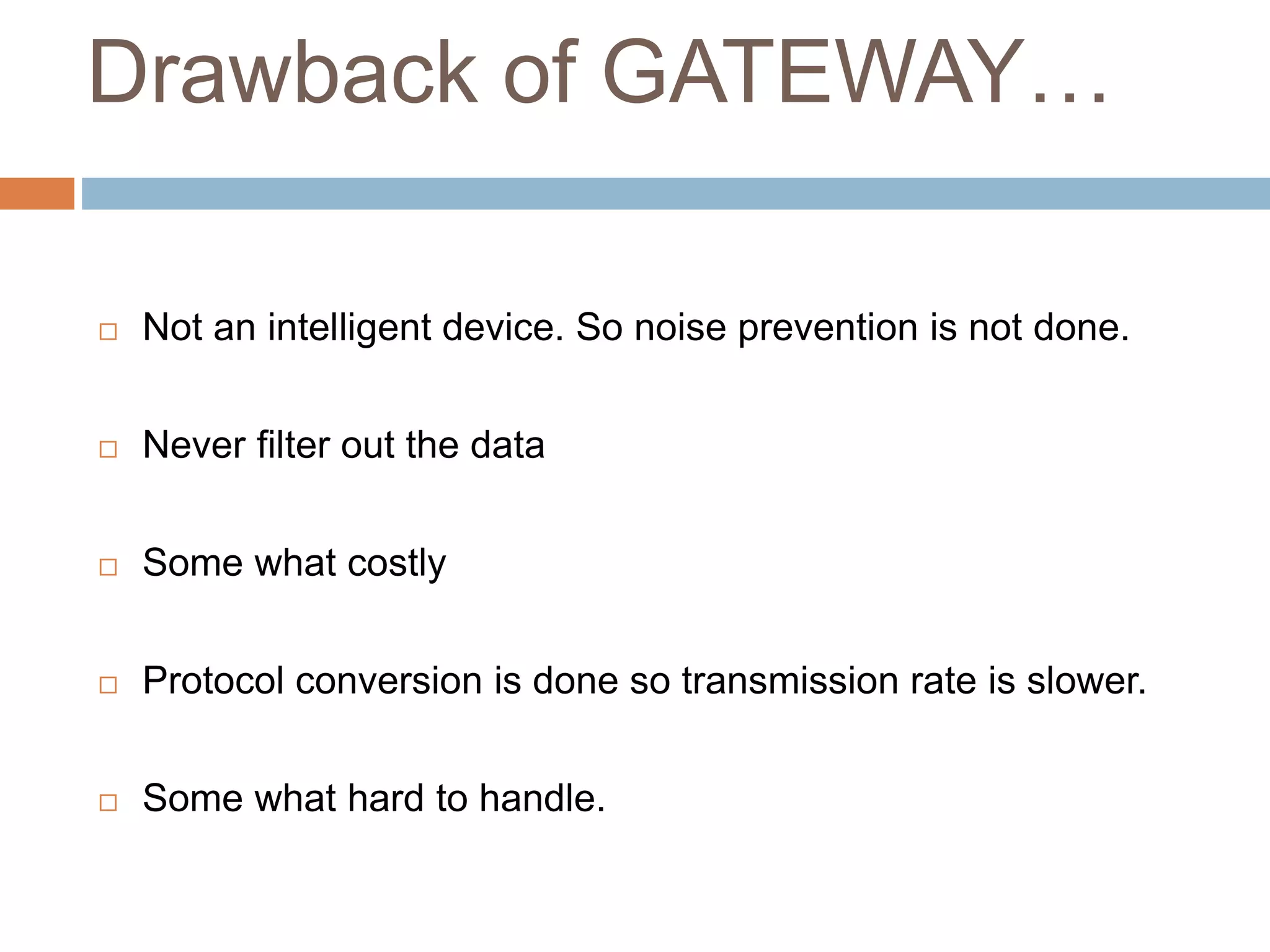 Drawback of GATEWAY…

□ Not an intelligent device. So noise prevention is not done.

□ Never filter out the data

□ Some what costly

□ Protocol conversion is done so transmission rate is slower.

□ Some what hard to handle.